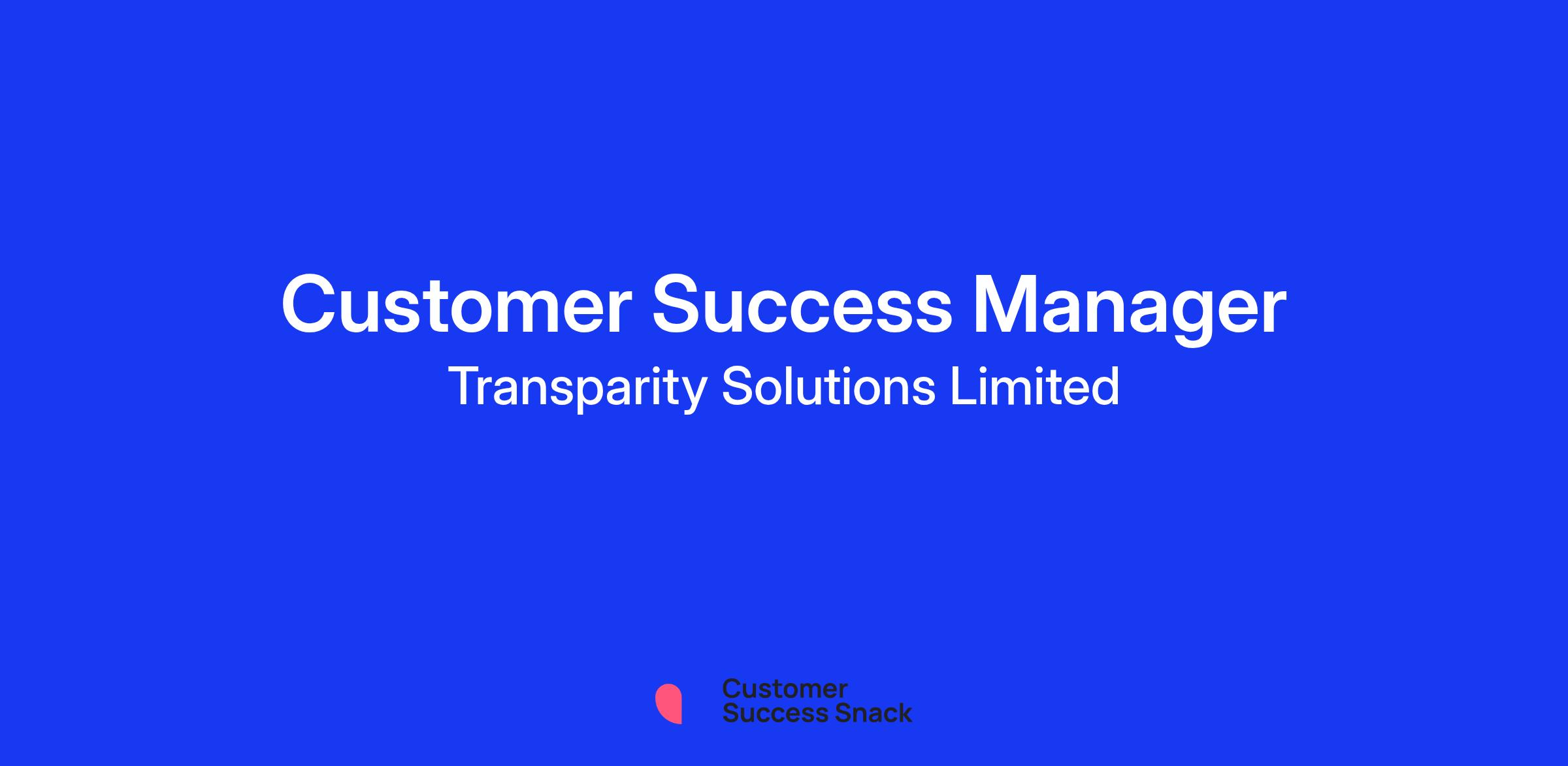 Customer Success Manager
Transparity Solutions Limited

Customer
Success Snack